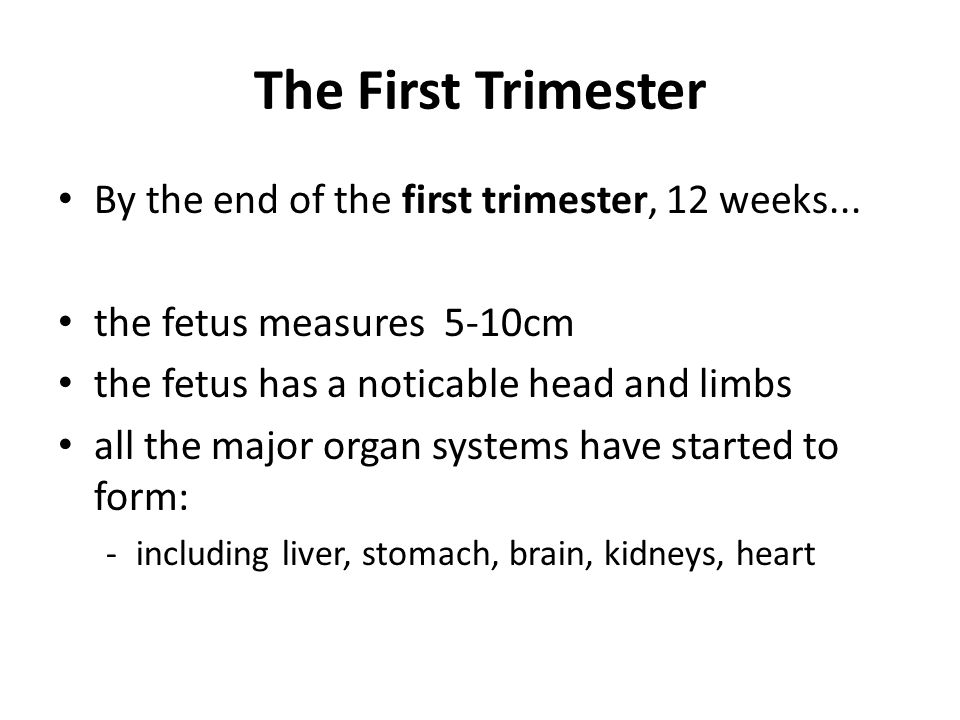 The First Trimester

• By the end of the first trimester, 12 weeks...

• the fetus measures 5-10cm
• the fetus has a noticable head and limbs
• all the major organ systems have started to form:
  - including liver, stomach, brain, kidneys, heart